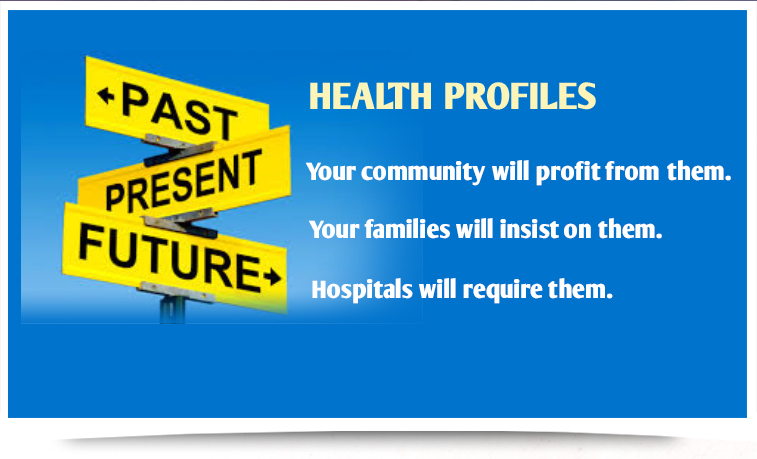 ←PAST
PRESENT
FUTURE→

HEALTH PROFILES

Your community will profit from them.

Your families will insist on them.

Hospitals will require them.